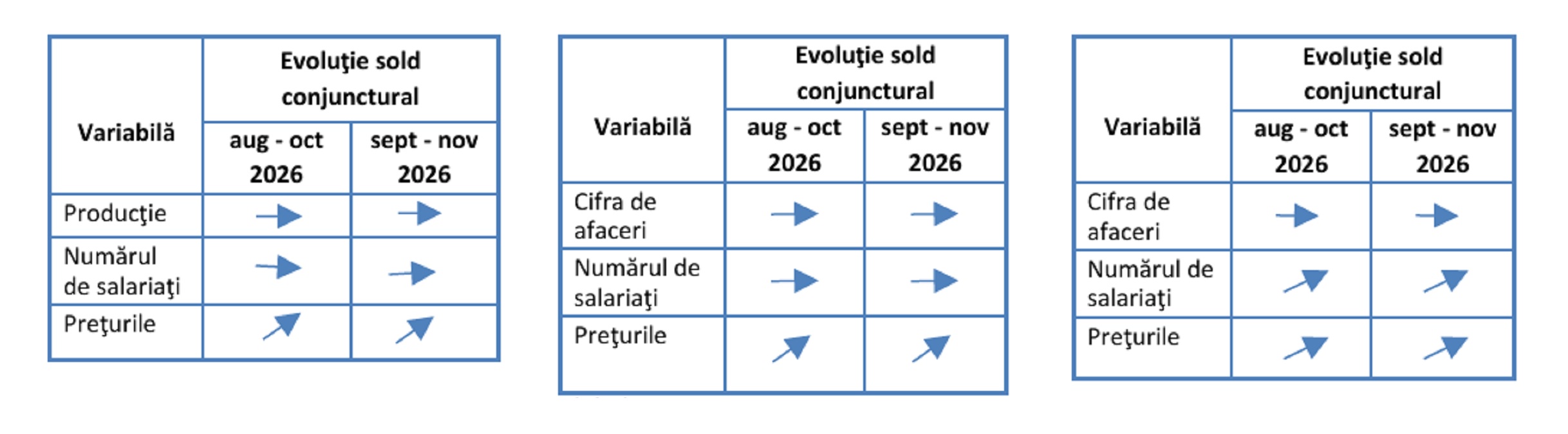 | Variabilă | Evoluţie sold conjunctural aug - oct 2026 | Evoluţie sold conjunctural sept - nov 2026 |
|---|---|---|
| Producţie | → | → |
| Numărul de salariaţi | → | → |
| Preţurile | ↗ | ↗ |

| Variabilă | Evoluţie sold conjunctural aug - oct 2026 | Evoluţie sold conjunctural sept - nov 2026 |
|---|---|---|
| Cifra de afaceri | → | → |
| Numărul de salariaţi | → | → |
| Preţurile | ↗ | ↗ |

| Variabilă | Evoluţie sold conjunctural aug - oct 2026 | Evoluţie sold conjunctural sept - nov 2026 |
|---|---|---|
| Cifra de afaceri | → | → |
| Numărul de salariaţi | ↗ | ↗ |
| Preţurile | ↗ | ↗ |